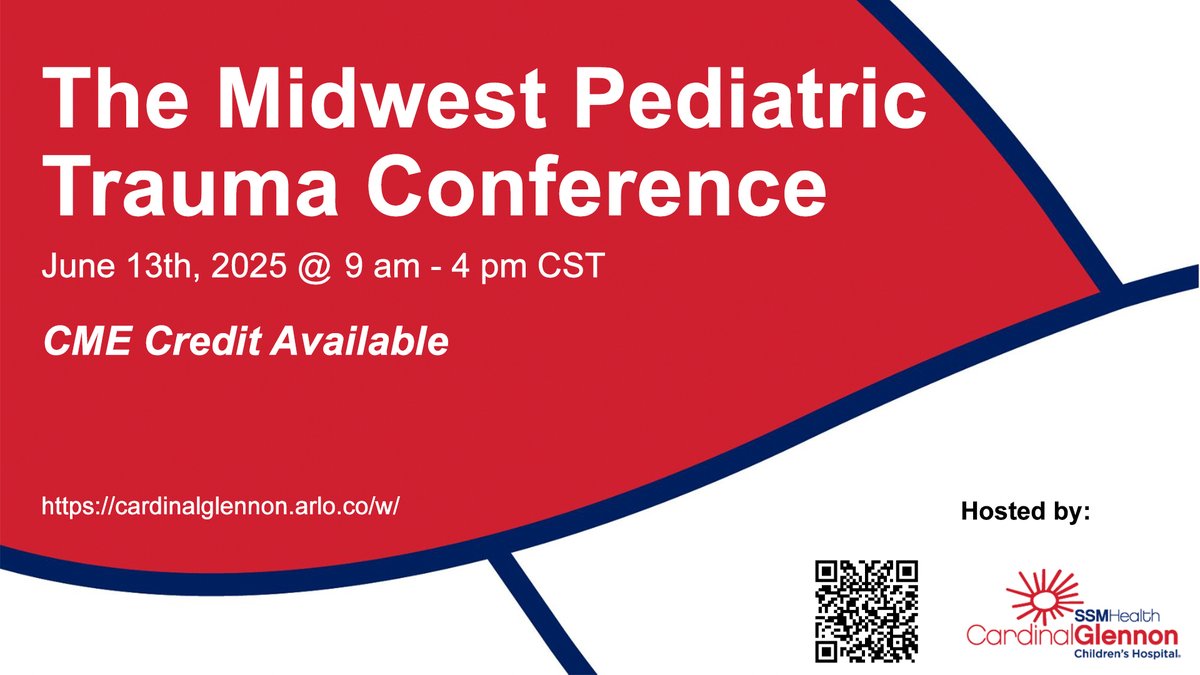 The Midwest Pediatric Trauma Conference

June 13th, 2025 @ 9 am - 4 pm CST

CME Credit Available

https://cardinalglennon.arlo.co/w/

Hosted by:

SSMHealth
CardinalGlennon
Children's Hospital.